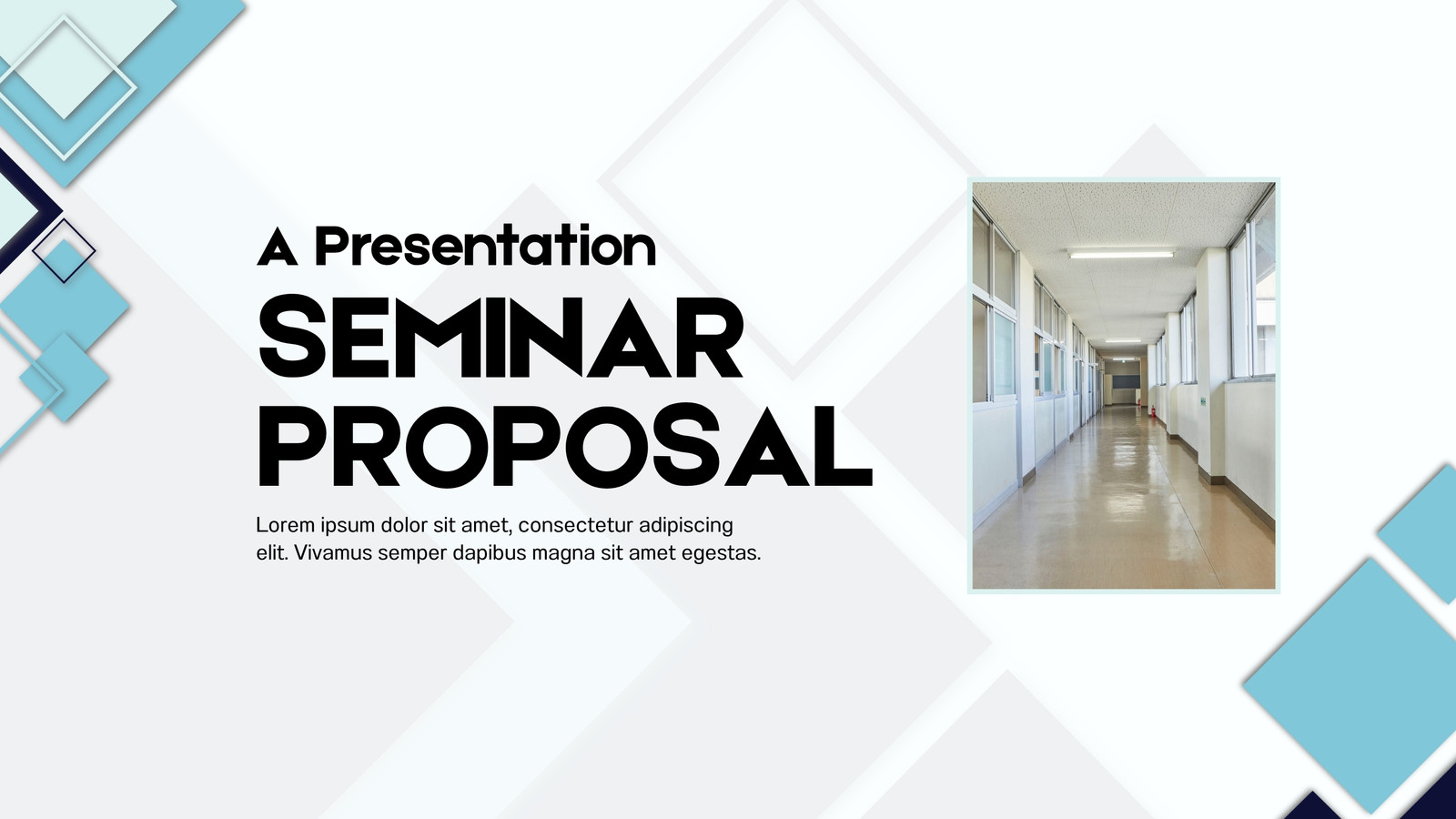 A Presentation

SEMINAR PROPOSAL

Lorem ipsum dolor sit amet, consectetur adipiscing elit. Vivamus semper dapibus magna sit amet egestas.